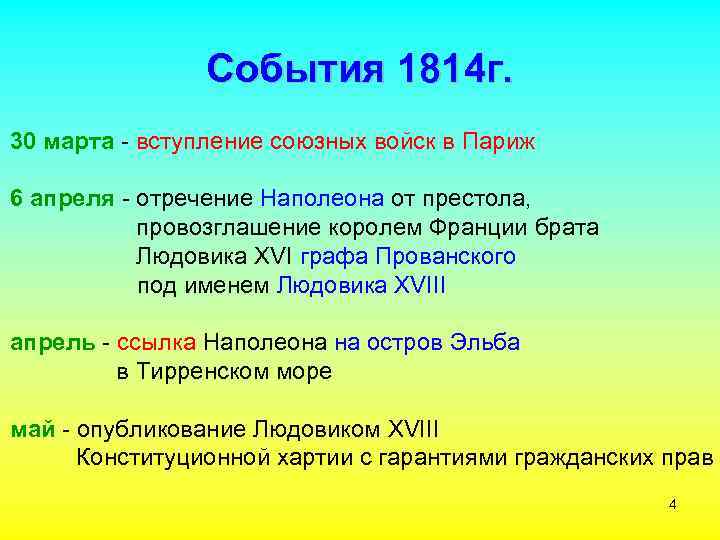 События 1814г.

30 марта - вступление союзных войск в Париж

6 апреля - отречение Наполеона от престола, провозглашение королем Франции брата Людовика XVI графа Прованского под именем Людовика XVIII

апрель - ссылка Наполеона на остров Эльба в Тирренском море

май - опубликование Людовиком XVIII Конституционной хартии с гарантиями гражданских прав

4